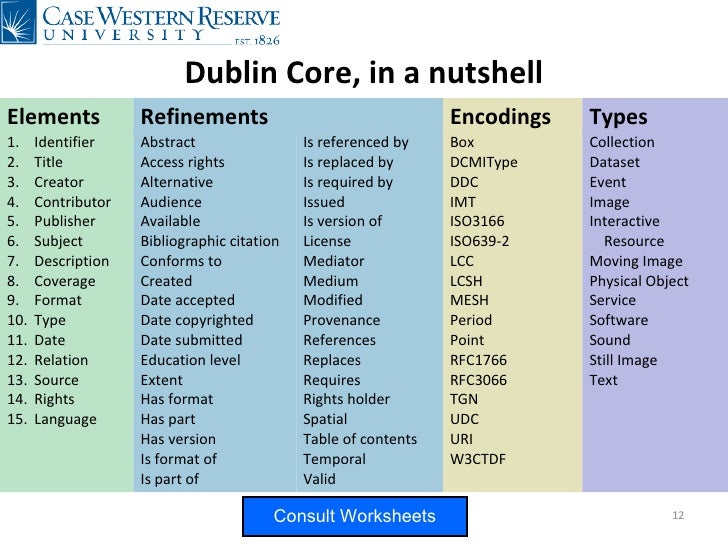 CASE WESTERN RESERVE
UNIVERSITY EST. 1826

Dublin Core, in a nutshell

Elements
1. Identifier
2. Title
3. Creator
4. Contributor
5. Publisher
6. Subject
7. Description
8. Coverage
9. Format
10. Type
11. Date
12. Relation
13. Source
14. Rights
15. Language

Refinements
Abstract
Access rights
Alternative
Audience
Available
Bibliographic citation
Conforms to
Created
Date accepted
Date copyrighted
Date submitted
Education level
Extent
Has format
Has part
Has version
Is format of
Is part of

Is referenced by
Is replaced by
Is required by
Issued
Is version of
License
Mediator
Medium
Modified
Provenance
References
Replaces
Requires
Rights holder
Spatial
Table of contents
Temporal
Valid

Encodings
Box
DCMIType
DDC
IMT
ISO3166
ISO639-2
LCC
LCSH
MESH
Period
Point
RFC1766
RFC3066
TGN
UDC
URI
W3CTDF

Types
Collection
Dataset
Event
Image
Interactive Resource
Moving Image
Physical Object
Service
Software
Sound
Still Image
Text

Consult Worksheets

12